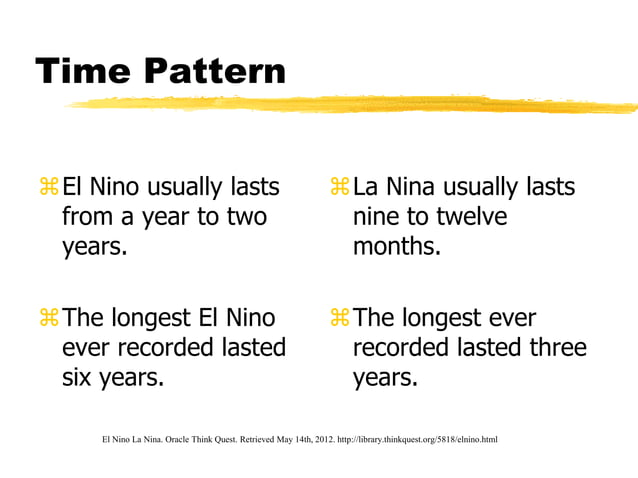 Time Pattern

⌘ El Nino usually lasts from a year to two years.

⌘ The longest El Nino ever recorded lasted six years.

⌘ La Nina usually lasts nine to twelve months.

⌘ The longest ever recorded lasted three years.

El Nino La Nina. Oracle Think Quest. Retrieved May 14th, 2012. http://library.thinkquest.org/5818/elnino.html